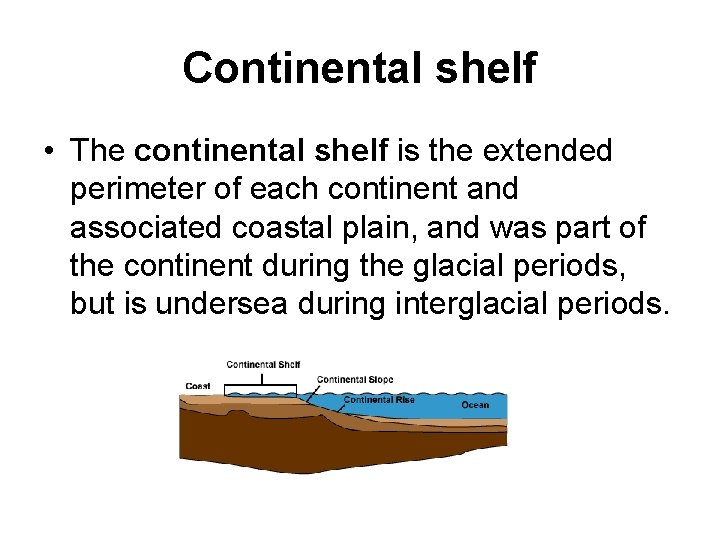 Continental shelf

• The continental shelf is the extended perimeter of each continent and associated coastal plain, and was part of the continent during the glacial periods, but is undersea during interglacial periods.

Continental Shelf
Coast
Continental Slope
Continental Rise
Ocean